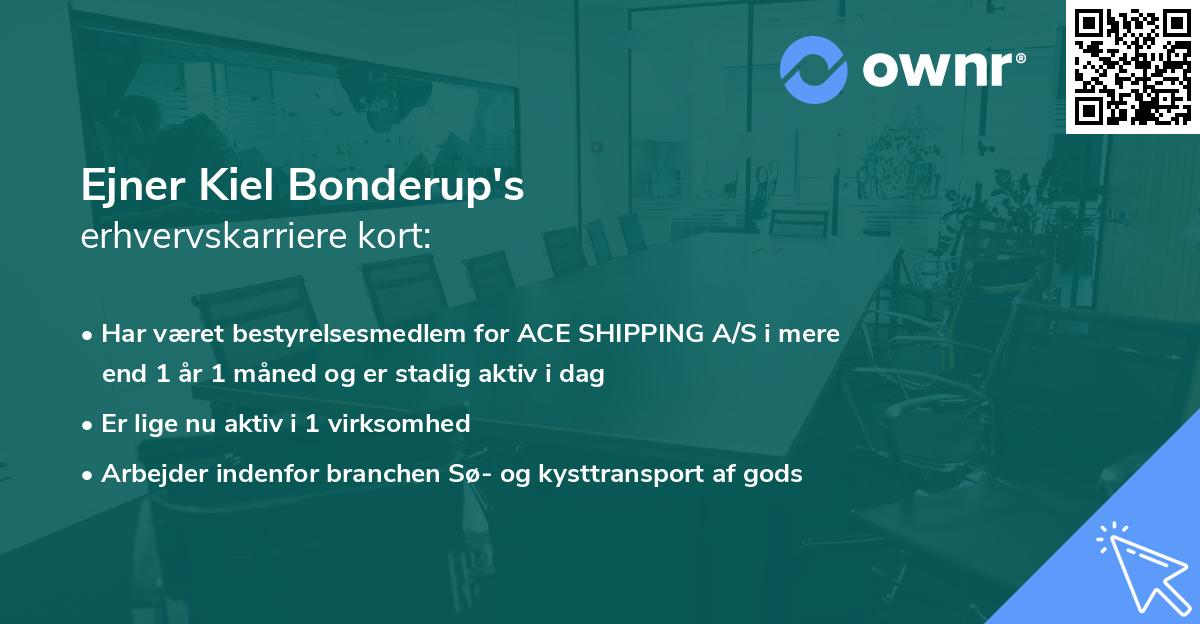 ownr®

Ejner Kiel Bonderup's
erhvervskarriere kort:

• Har været bestyrelsesmedlem for ACE SHIPPING A/S i mere end 1 år 1 måned og er stadig aktiv i dag

• Er lige nu aktiv i 1 virksomhed

• Arbejder indenfor branchen Sø- og kysttransport af gods